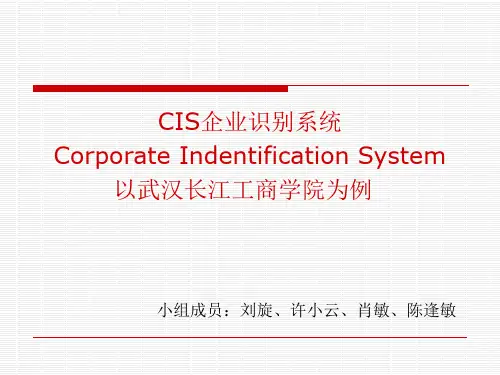 CIS企业识别系统
Corporate Indentification System
以武汉长江工商学院为例

小组成员：刘旋、许小云、肖敏、陈逢敏